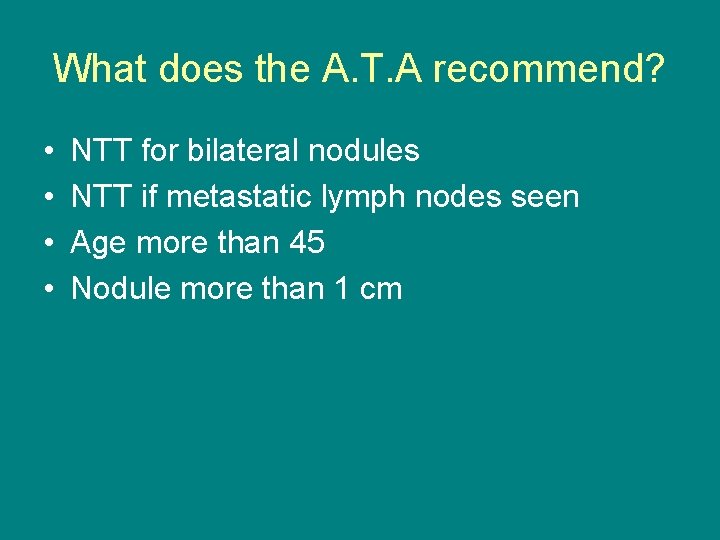 What does the A.T.A recommend?

• NTT for bilateral nodules
• NTT if metastatic lymph nodes seen
• Age more than 45
• Nodule more than 1 cm